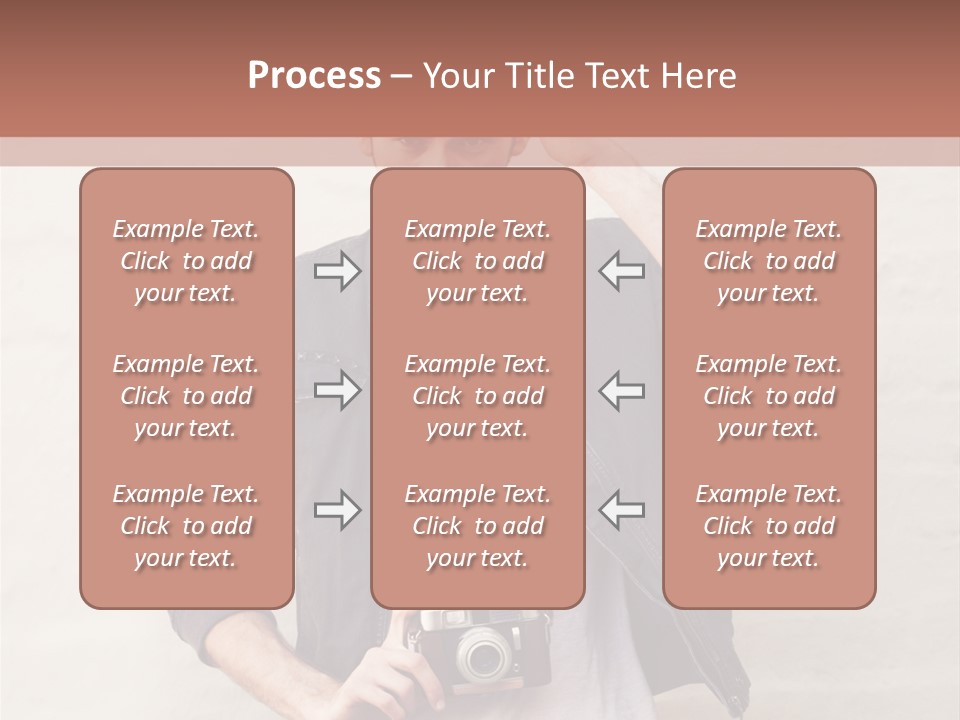 Process – Your Title Text Here

Example Text. Click to add your text.

Example Text. Click to add your text.

Example Text. Click to add your text.

Example Text. Click to add your text.

Example Text. Click to add your text.

Example Text. Click to add your text.

Example Text. Click to add your text.

Example Text. Click to add your text.

Example Text. Click to add your text.